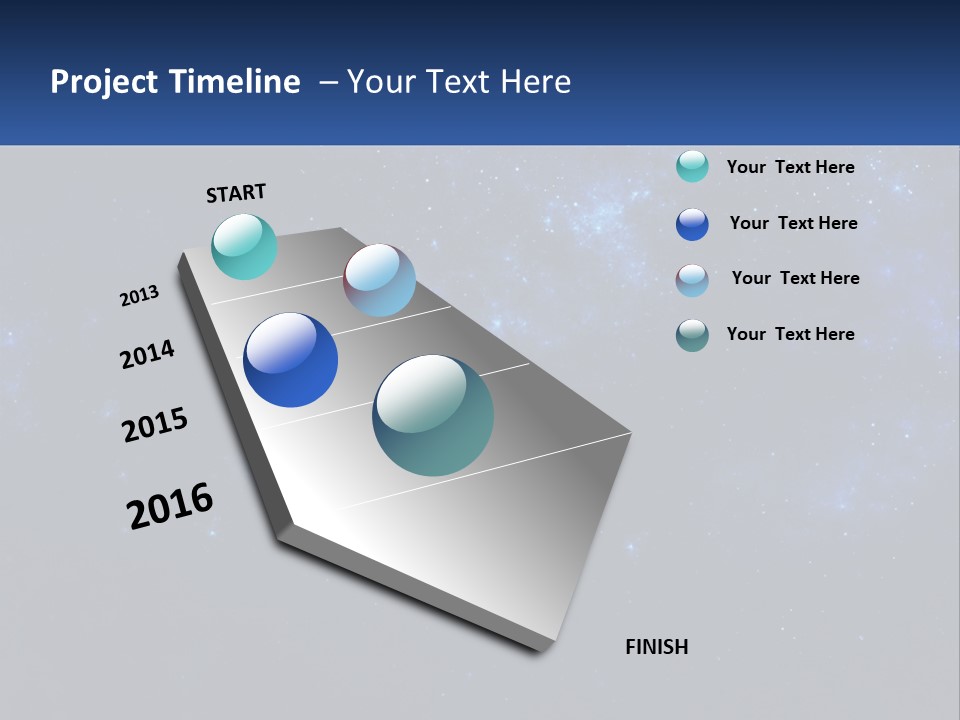 Project Timeline – Your Text Here

START

2013

2014

2015

2016

FINISH

Your Text Here

Your Text Here

Your Text Here

Your Text Here